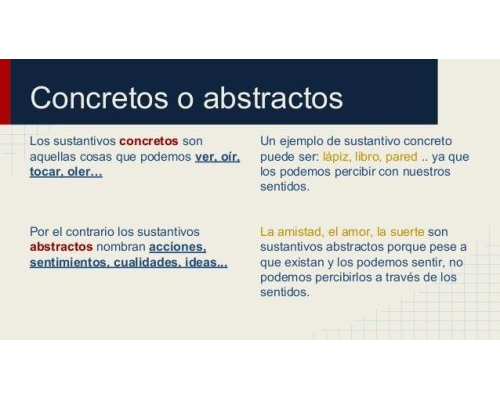 Concretos o abstractos

Los sustantivos concretos son aquellas cosas que podemos ver, oír, tocar, oler…

Por el contrario los sustantivos abstractos nombran acciones, sentimientos, cualidades, ideas...

Un ejemplo de sustantivo concreto puede ser: lápiz, libro, pared .. ya que los podemos percibir con nuestros sentidos.

La amistad, el amor, la suerte son sustantivos abstractos porque pese a que existan y los podemos sentir, no podemos percibirlos a través de los sentidos.